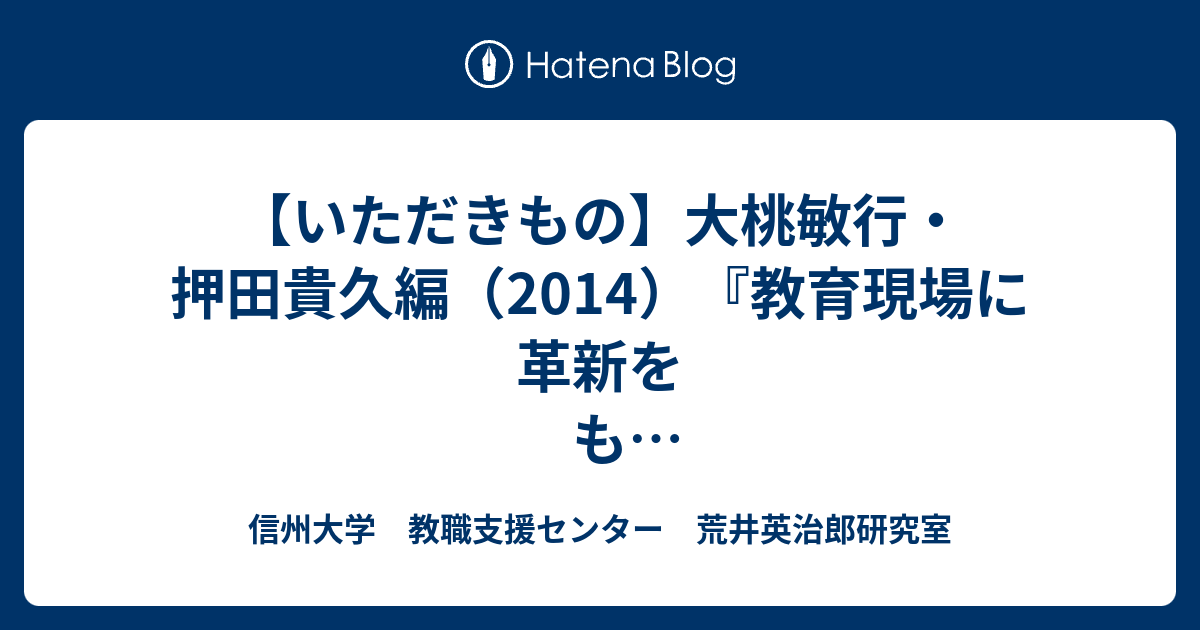 Hatena Blog

【いただきもの】大桃敏行・押田貴久編（2014）『教育現場に革新をも…

信州大学　教職支援センター　荒井英治郎研究室